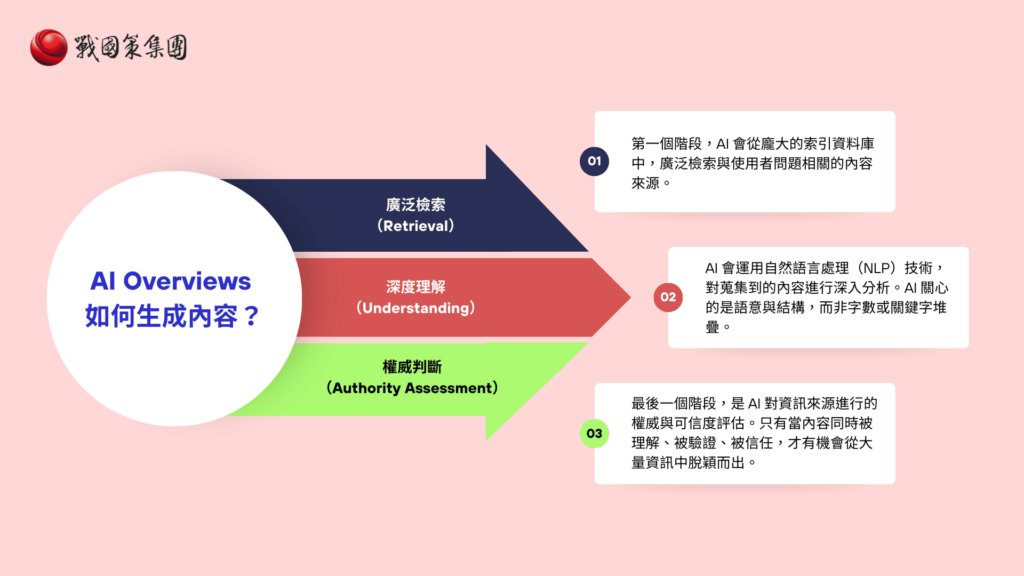 戰國策集團

AI Overviews
如何生成內容？

廣泛檢索
（Retrieval）

深度理解
（Understanding）

權威判斷
（Authority Assessment）

01

第一個階段，AI 會從龐大的索引資料庫中，廣泛檢索與使用者問題相關的內容來源。

02

AI 會運用自然語言處理（NLP）技術，對蒐集到的內容進行深入分析。AI 關心的是語意與結構，而非字數或關鍵字堆疊。

03

最後一個階段，是 AI 對資訊來源進行的權威與可信度評估。只有當內容同時被理解、被驗證、被信任，才有機會從大量資訊中脫穎而出。